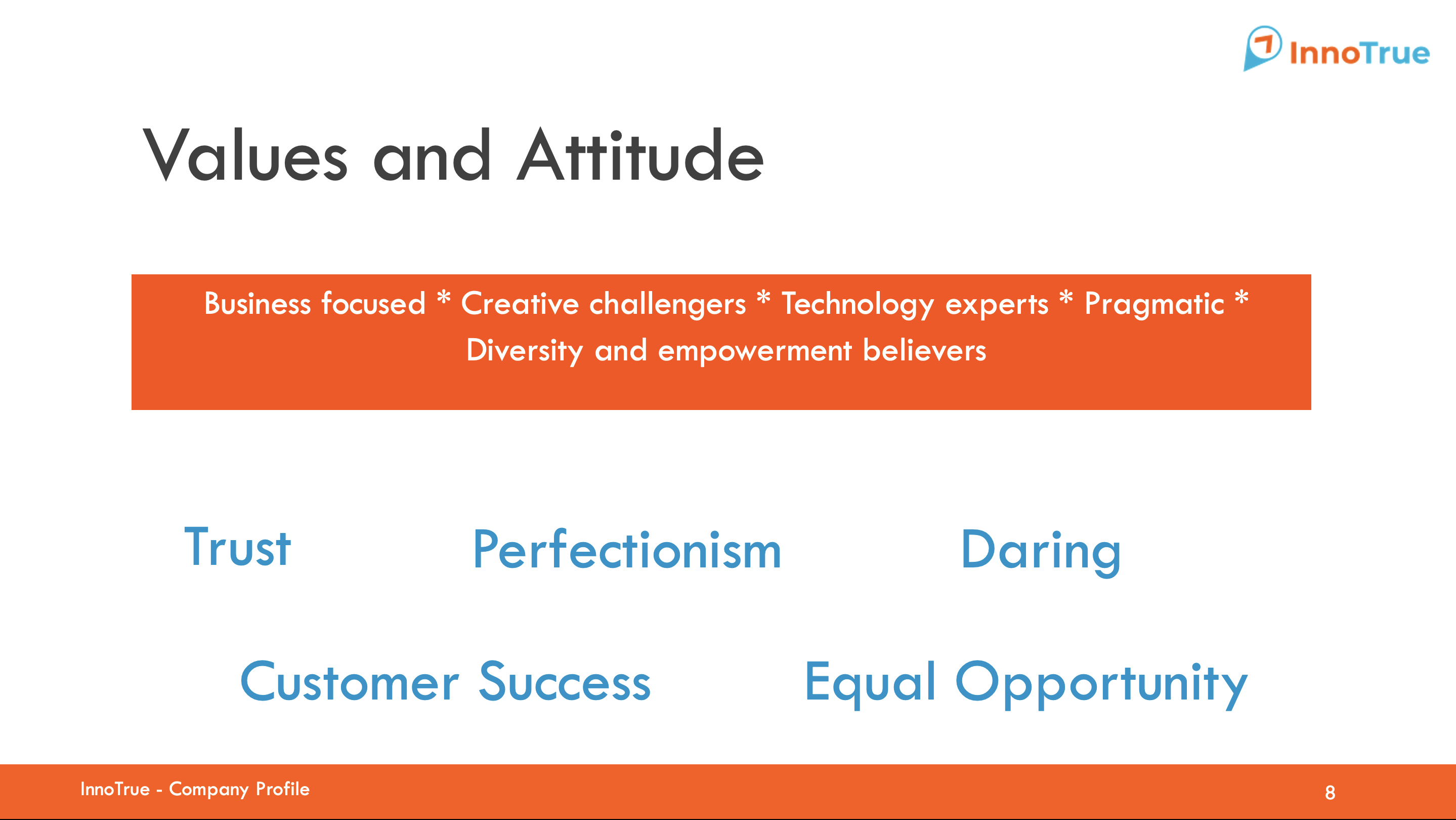 InnoTrue

Values and Attitude

Business focused * Creative challengers * Technology experts * Pragmatic * Diversity and empowerment believers

Trust

Perfectionism

Daring

Customer Success

Equal Opportunity

InnoTrue - Company Profile

8